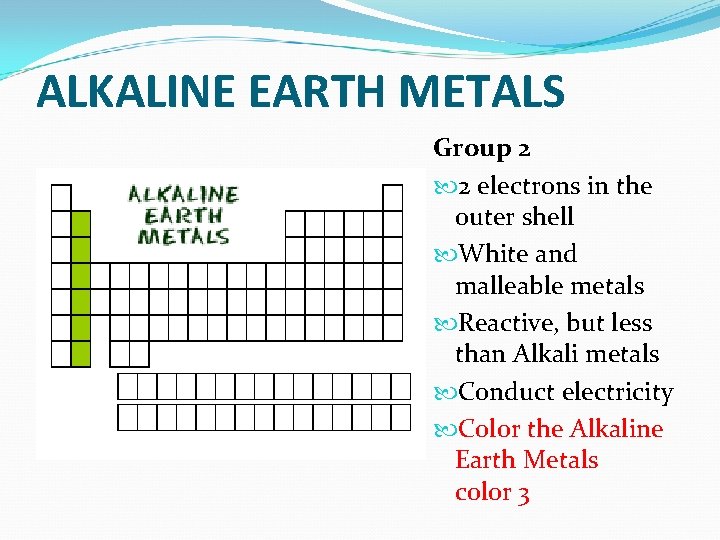 ALKALINE EARTH METALS

ALKALINE EARTH METALS

Group 2

2 electrons in the outer shell

White and malleable metals

Reactive, but less than Alkali metals

Conduct electricity

Color the Alkaline Earth Metals color 3